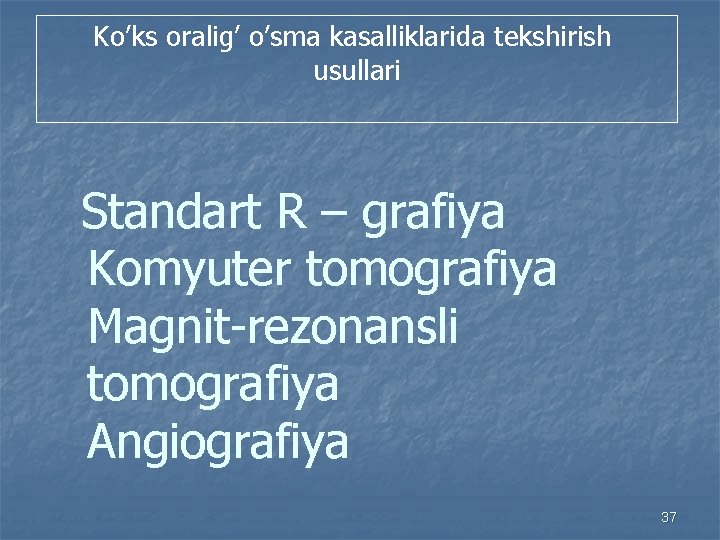 Ko’ks oralig’ o’sma kasalliklarida tekshirish usullari

Standart R – grafiya
Komyuter tomografiya
Magnit-rezonansli tomografiya
Angiografiya

37